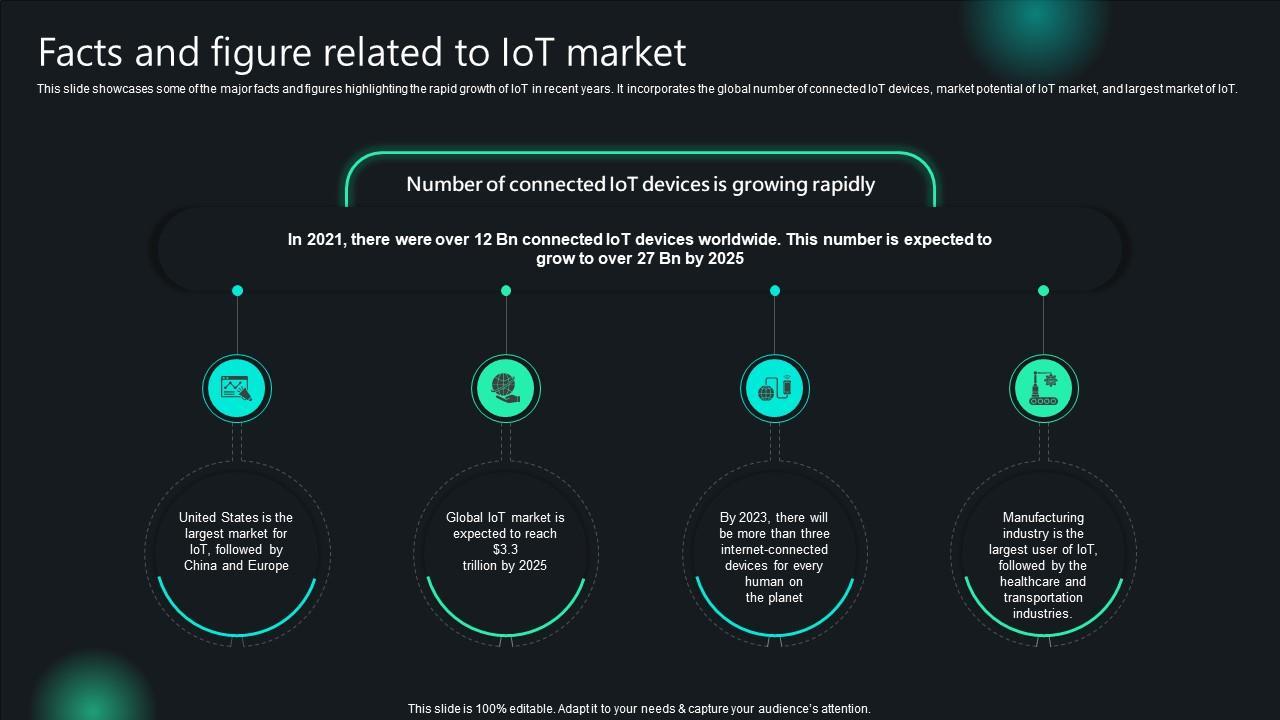 Facts and figure related to IoT market

This slide showcases some of the major facts and figures highlighting the rapid growth of IoT in recent years. It incorporates the global number of connected IoT devices, market potential of IoT market, and largest market of IoT.

Number of connected IoT devices is growing rapidly

In 2021, there were over 12 Bn connected IoT devices worldwide. This number is expected to grow to over 27 Bn by 2025

United States is the largest market for IoT, followed by China and Europe

Global IoT market is expected to reach $3.3 trillion by 2025

By 2023, there will be more than three internet-connected devices for every human on the planet

Manufacturing industry is the largest user of IoT, followed by the healthcare and transportation industries.

This slide is 100% editable. Adapt it to your needs & capture your audience's attention.